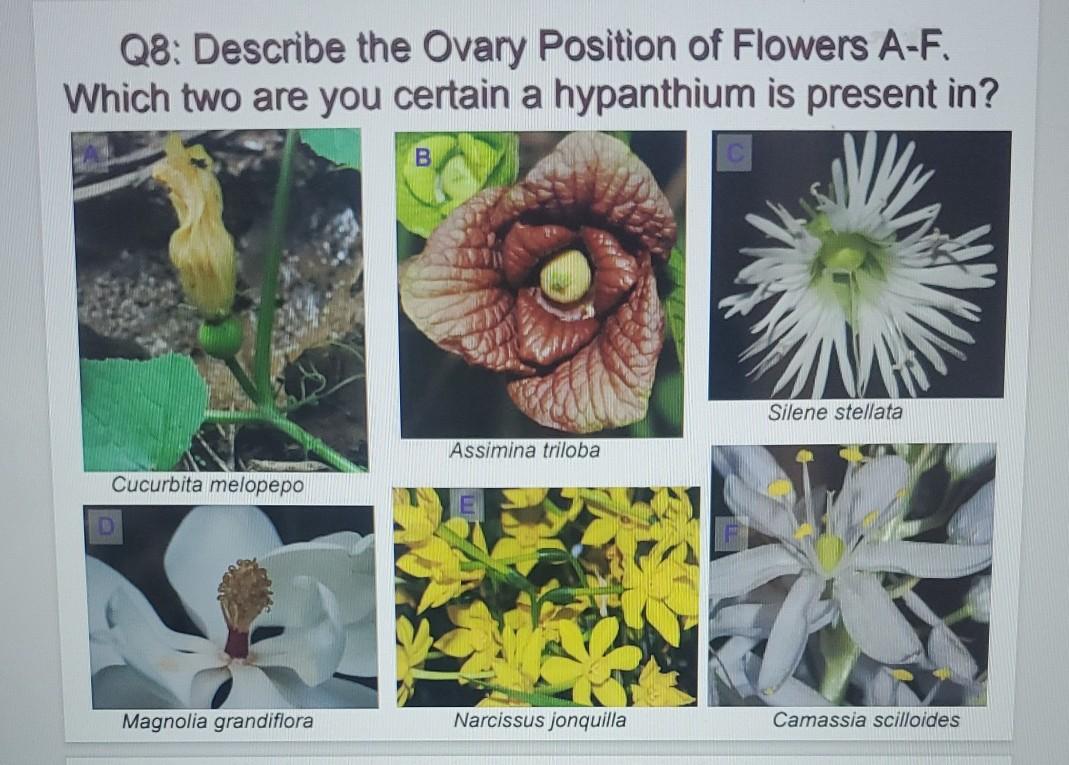 Q8: Describe the Ovary Position of Flowers A-F.
Which two are you certain a hypanthium is present in?

A

Cucurbita melopepo

B

Assimina triloba

C

Silene stellata

D

Magnolia grandiflora

E

Narcissus jonquilla

F

Camassia scilloides